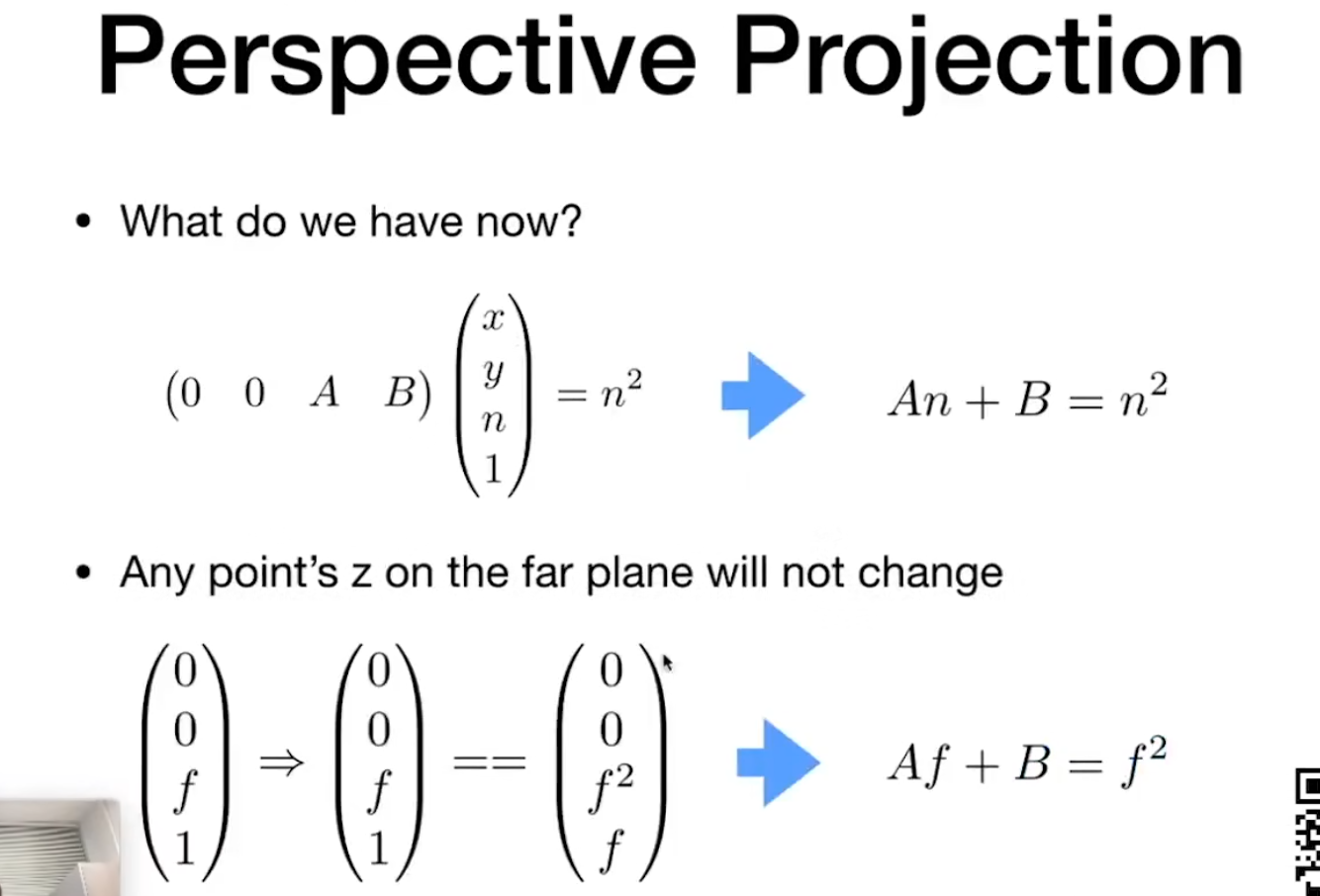 Perspective Projection

• What do we have now?

$\begin{pmatrix} 0 & 0 & A & B \end{pmatrix} \begin{pmatrix} x \\ y \\ n \\ 1 \end{pmatrix} = n^2$ $An + B = n^2$

• Any point's z on the far plane will not change

$\begin{pmatrix} 0 \\ 0 \\ f \\ 1 \end{pmatrix} \Rightarrow \begin{pmatrix} 0 \\ 0 \\ f \\ 1 \end{pmatrix} == \begin{pmatrix} 0 \\ 0 \\ f^2 \\ f \end{pmatrix}$ $Af + B = f^2$